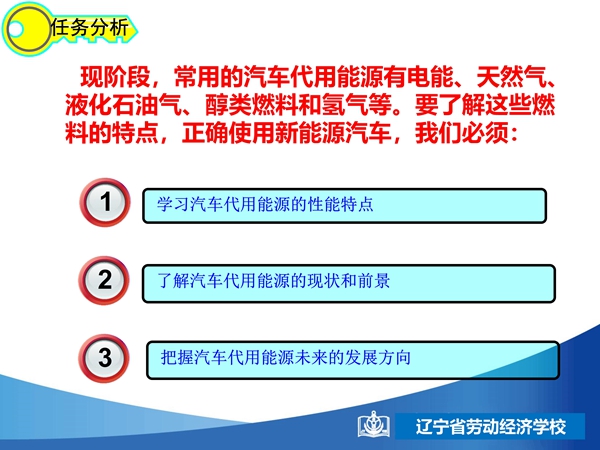 任务分析

现阶段，常用的汽车代用能源有电能、天然气、液化石油气、醇类燃料和氢气等。要了解这些燃料的特点，正确使用新能源汽车，我们必须：

1 学习汽车代用能源的性能特点

2 了解汽车代用能源的现状和前景

3 把握汽车代用能源未来的发展方向

辽宁省劳动经济学校